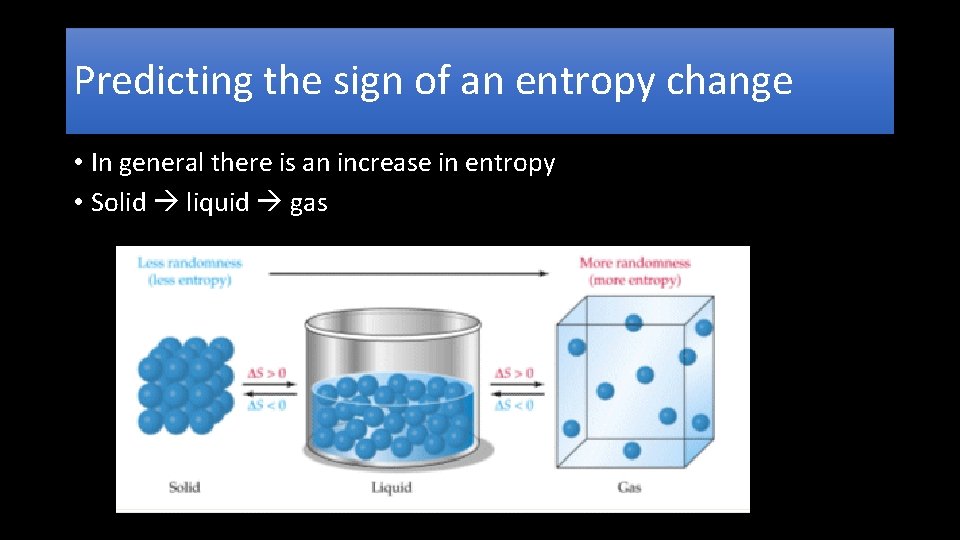 Predicting the sign of an entropy change

• In general there is an increase in entropy
• Solid → liquid → gas

Less randomness
(less entropy)

More randomness
(more entropy)

$\Delta S > 0$
$\Delta S < 0$

$\Delta S > 0$
$\Delta S < 0$

Solid

Liquid

Gas